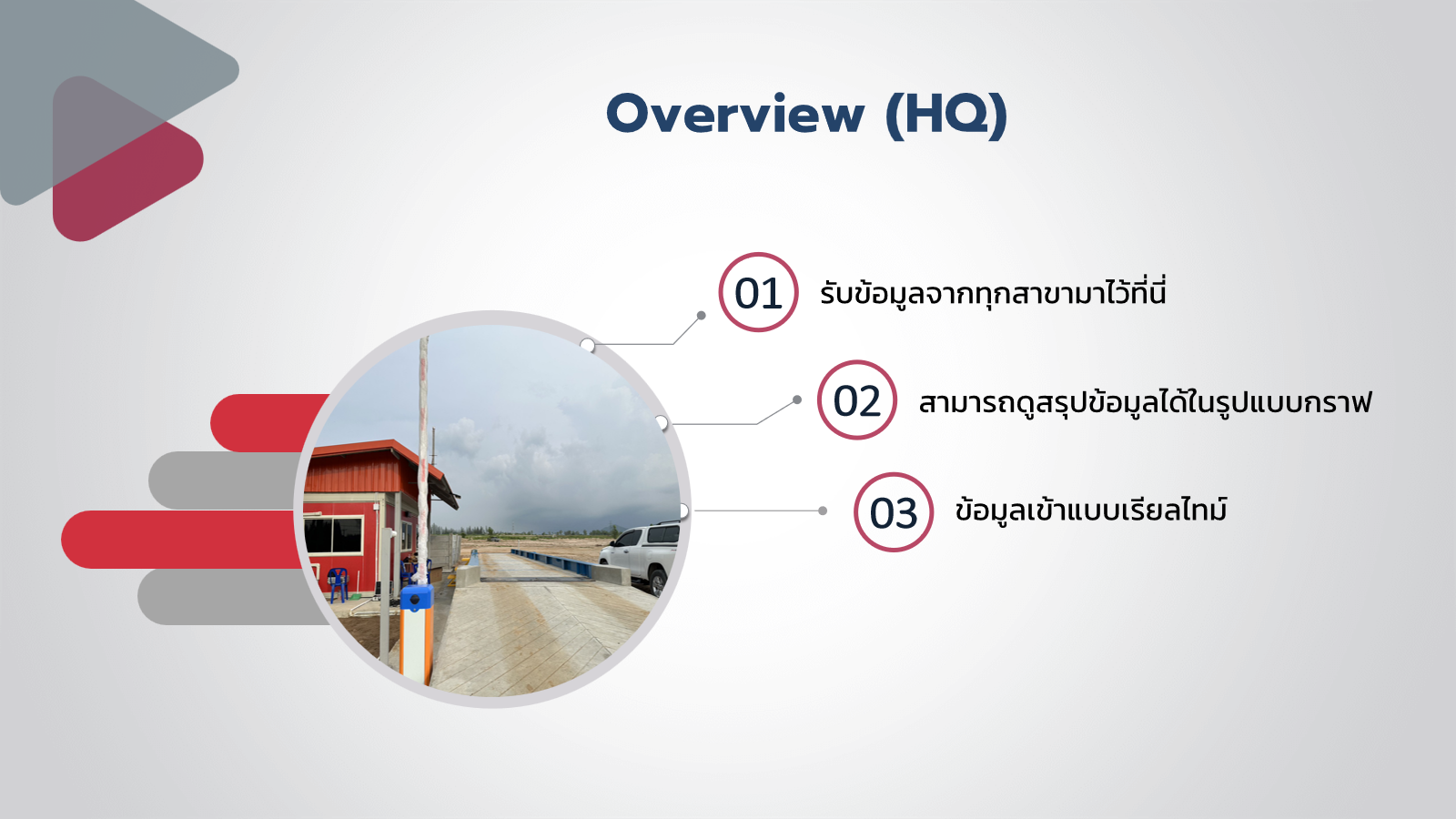 Overview (HQ)

01 รับข้อมูลจากทุกสาขามาไว้ที่นี่

02 สามารถดูสรุปข้อมูลได้ในรูปแบบกราฟ

03 ข้อมูลเข้าแบบเรียลไทม์